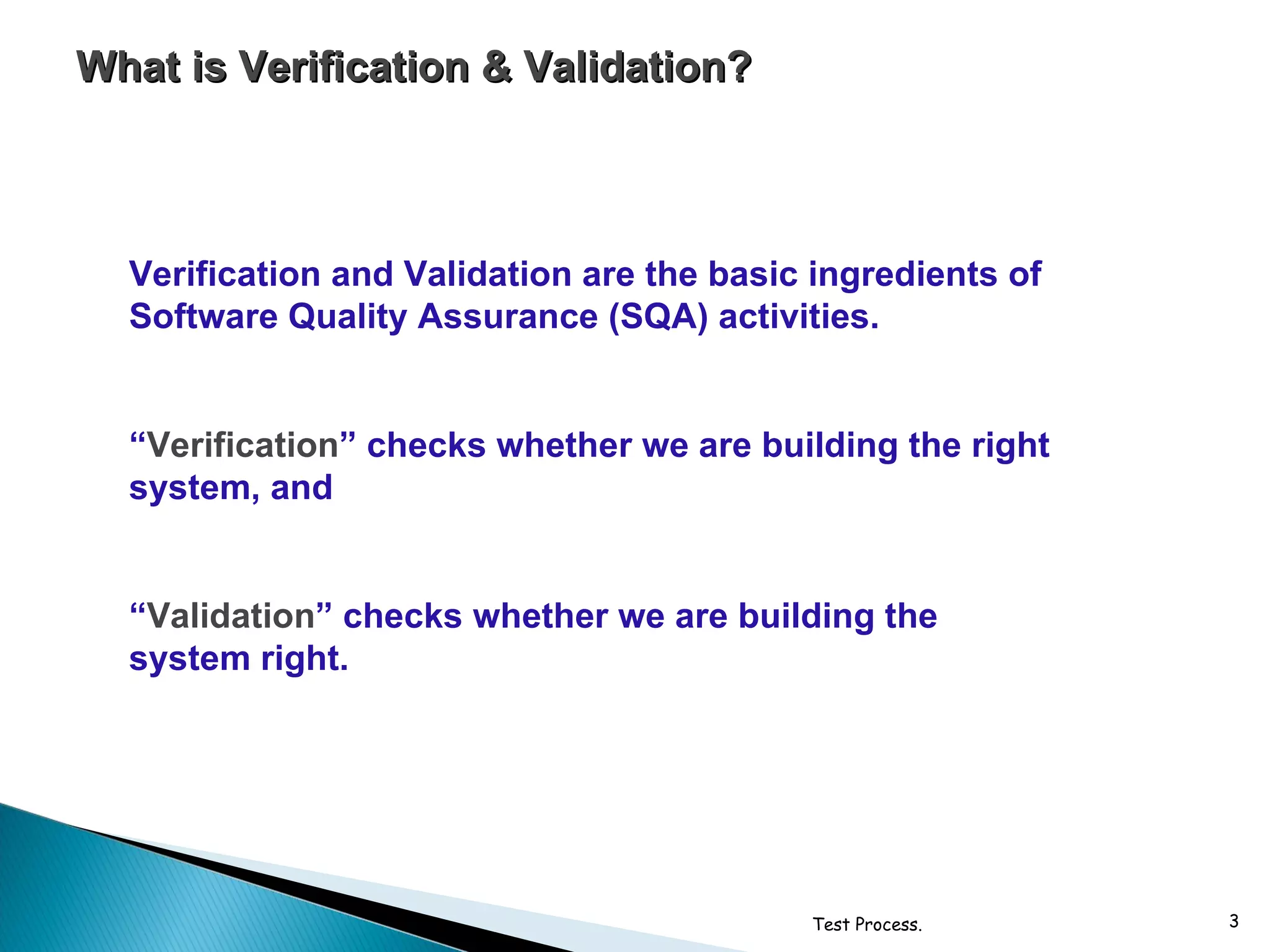 What is Verification & Validation?

Verification and Validation are the basic ingredients of Software Quality Assurance (SQA) activities.

“Verification” checks whether we are building the right system, and

“Validation” checks whether we are building the system right.

Test Process.

3